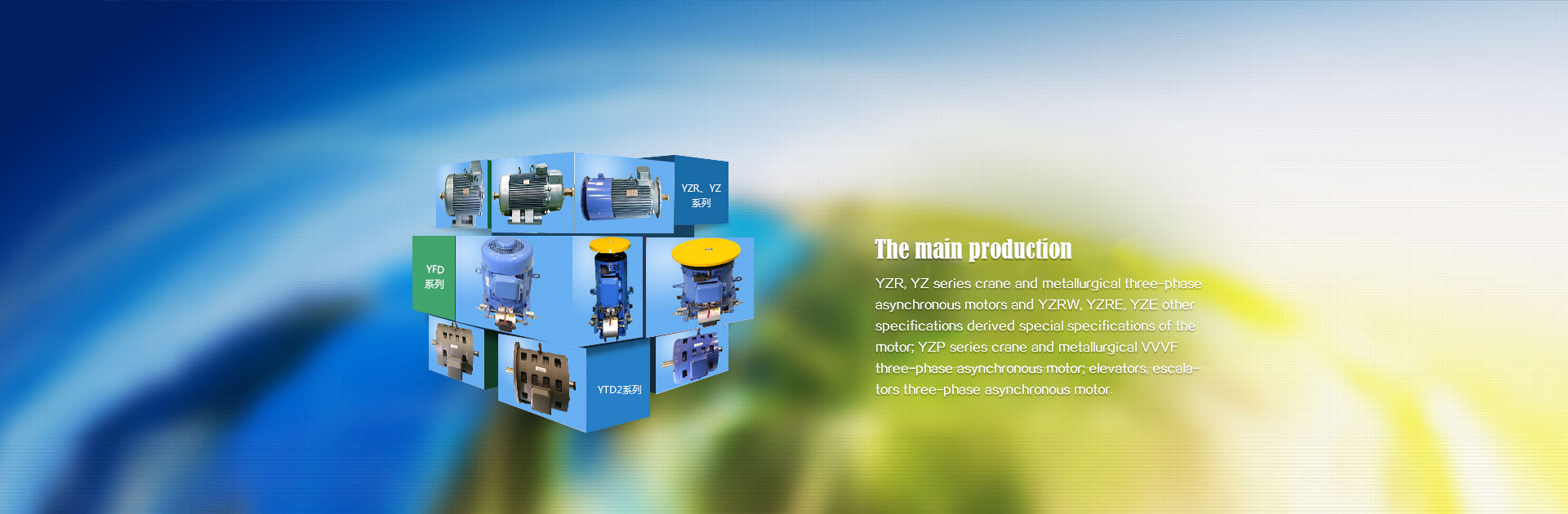 YZR、YZ
系列

YFD
系列

YTD2系列

The main production

YZR, YZ series crane and metallurgical three-phase asynchronous motors and YZRW, YZRE, YZE other specifications derived special specifications of the motor; YZP series crane and metallurgical VVVF three-phase asynchronous motor; elevators, escalators three-phase asynchronous motor.